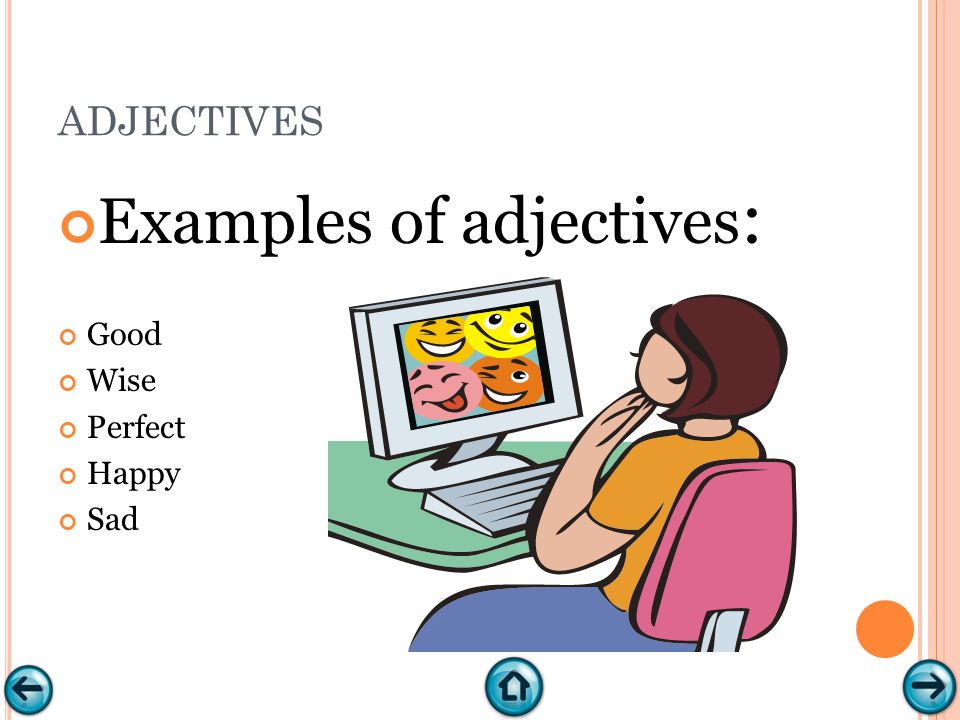 ADJECTIVES

Examples of adjectives:

Good
Wise
Perfect
Happy
Sad